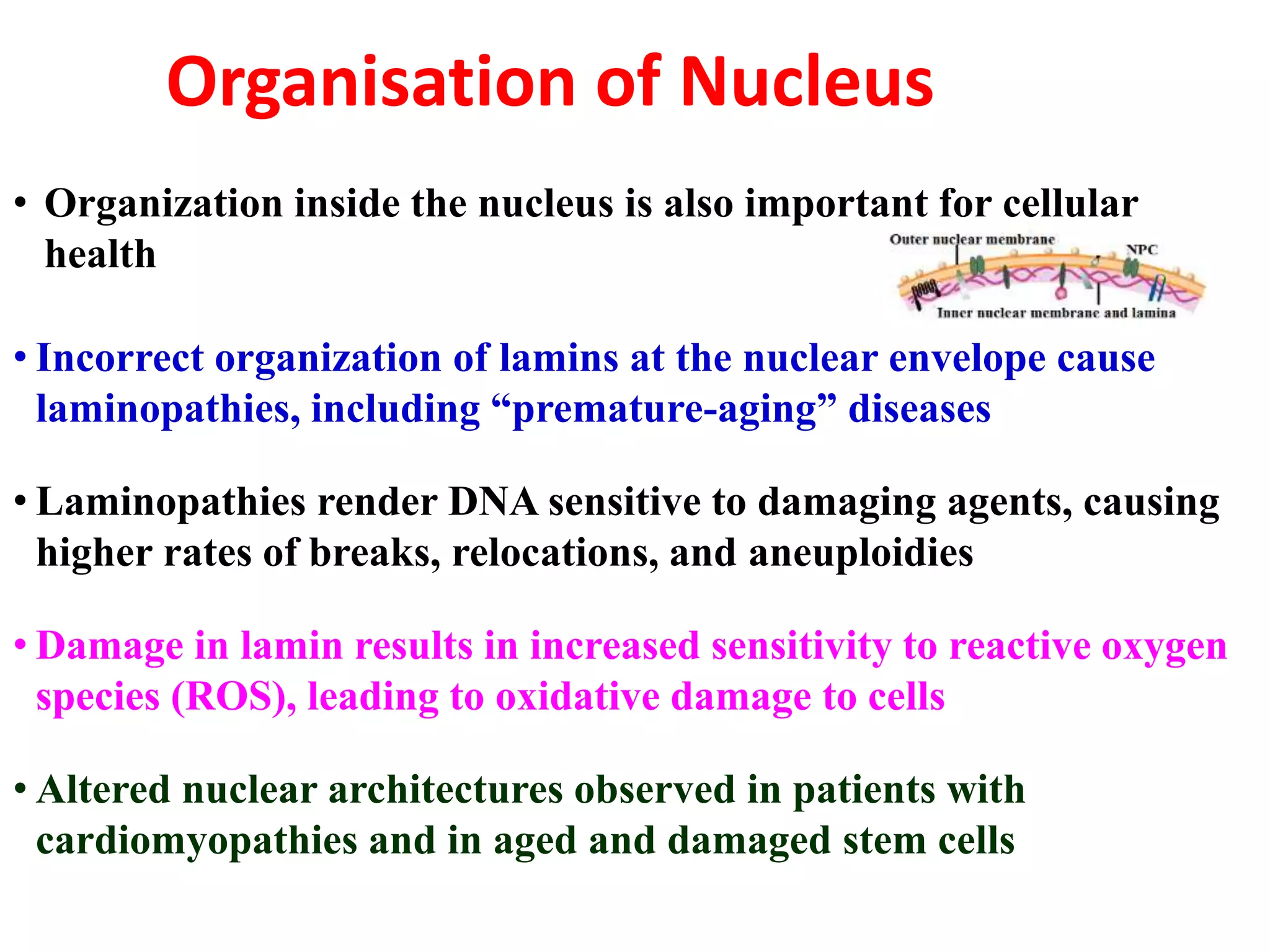 Organisation of Nucleus

• Organization inside the nucleus is also important for cellular health

Outer nuclear membrane
NPC
Inner nuclear membrane and lamina

• Incorrect organization of lamins at the nuclear envelope cause laminopathies, including “premature-aging” diseases

• Laminopathies render DNA sensitive to damaging agents, causing higher rates of breaks, relocations, and aneuploidies

• Damage in lamin results in increased sensitivity to reactive oxygen species (ROS), leading to oxidative damage to cells

• Altered nuclear architectures observed in patients with cardiomyopathies and in aged and damaged stem cells